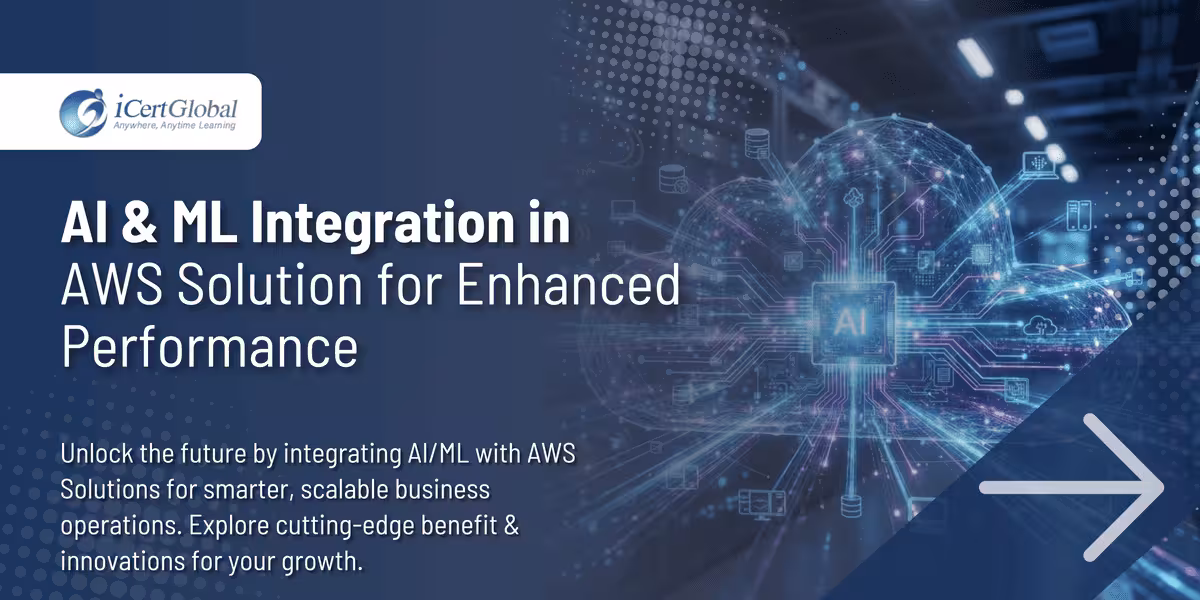 iCertGlobal
Anywhere, Anytime Learning

AI & ML Integration in AWS Solution for Enhanced Performance

AI

Unlock the future by integrating AI/ML with AWS Solutions for smarter, scalable business operations. Explore cutting-edge benefit & innovations for your growth.